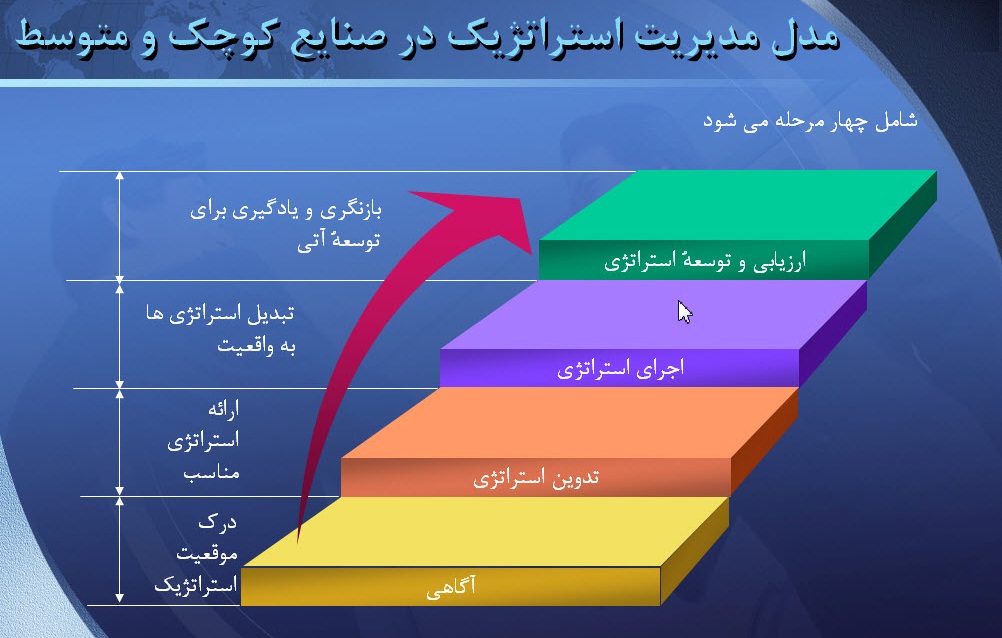 مدل مدیریت استراتژیک در صنایع کوچک و متوسط

شامل چهار مرحله می شود

بازنگری و یادگیری برای توسعهٔ آتی

ارزیابی و توسعهٔ استراتژی

تبدیل استراتژی ها به واقعیت

اجرای استراتژی

ارائه استراتژی مناسب

تدوین استراتژی

درک موقعیت استراتژیک

آگاهی